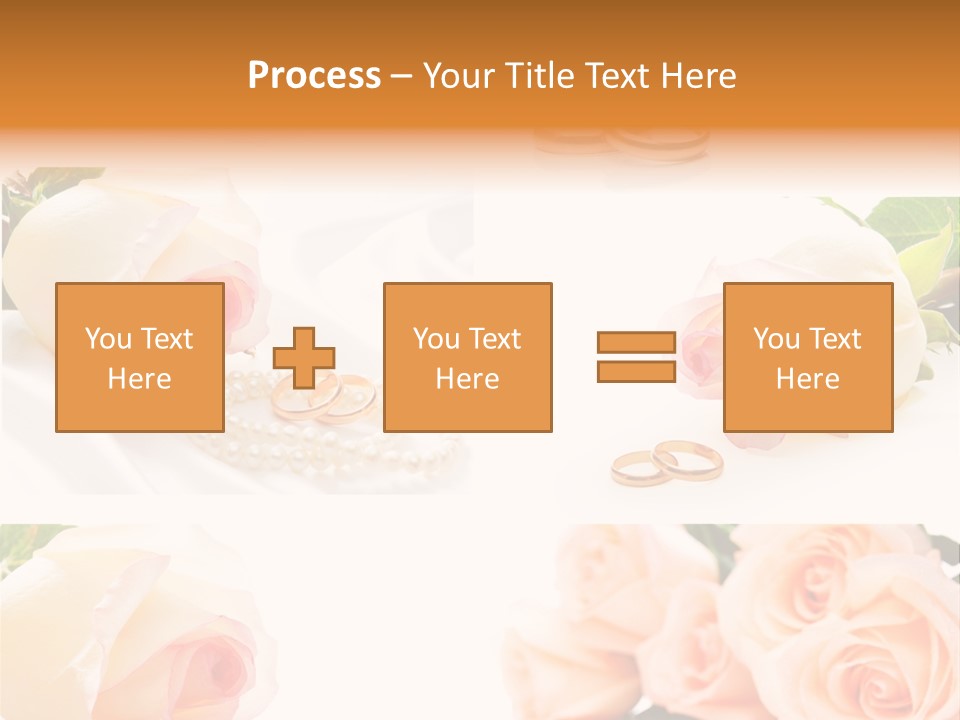 Process – Your Title Text Here

You Text Here

You Text Here

You Text Here